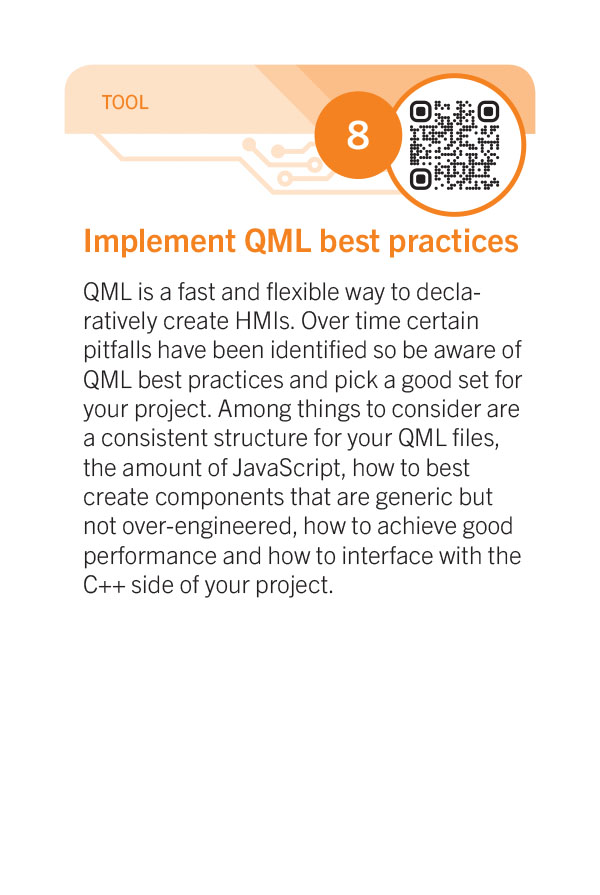 TOOL

8

Implement QML best practices

QML is a fast and flexible way to declaratively create HMIs. Over time certain pitfalls have been identified so be aware of QML best practices and pick a good set for your project. Among things to consider are a consistent structure for your QML files, the amount of JavaScript, how to best create components that are generic but not over-engineered, how to achieve good performance and how to interface with the C++ side of your project.